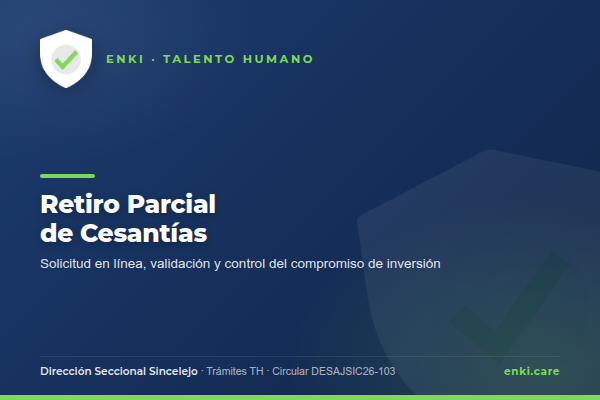 ENKI · TALENTO HUMANO

Retiro Parcial de Cesantías

Solicitud en línea, validación y control del compromiso de inversión

Dirección Seccional Sincelejo · Trámites TH · Circular DESAJSIC26-103

enki.care